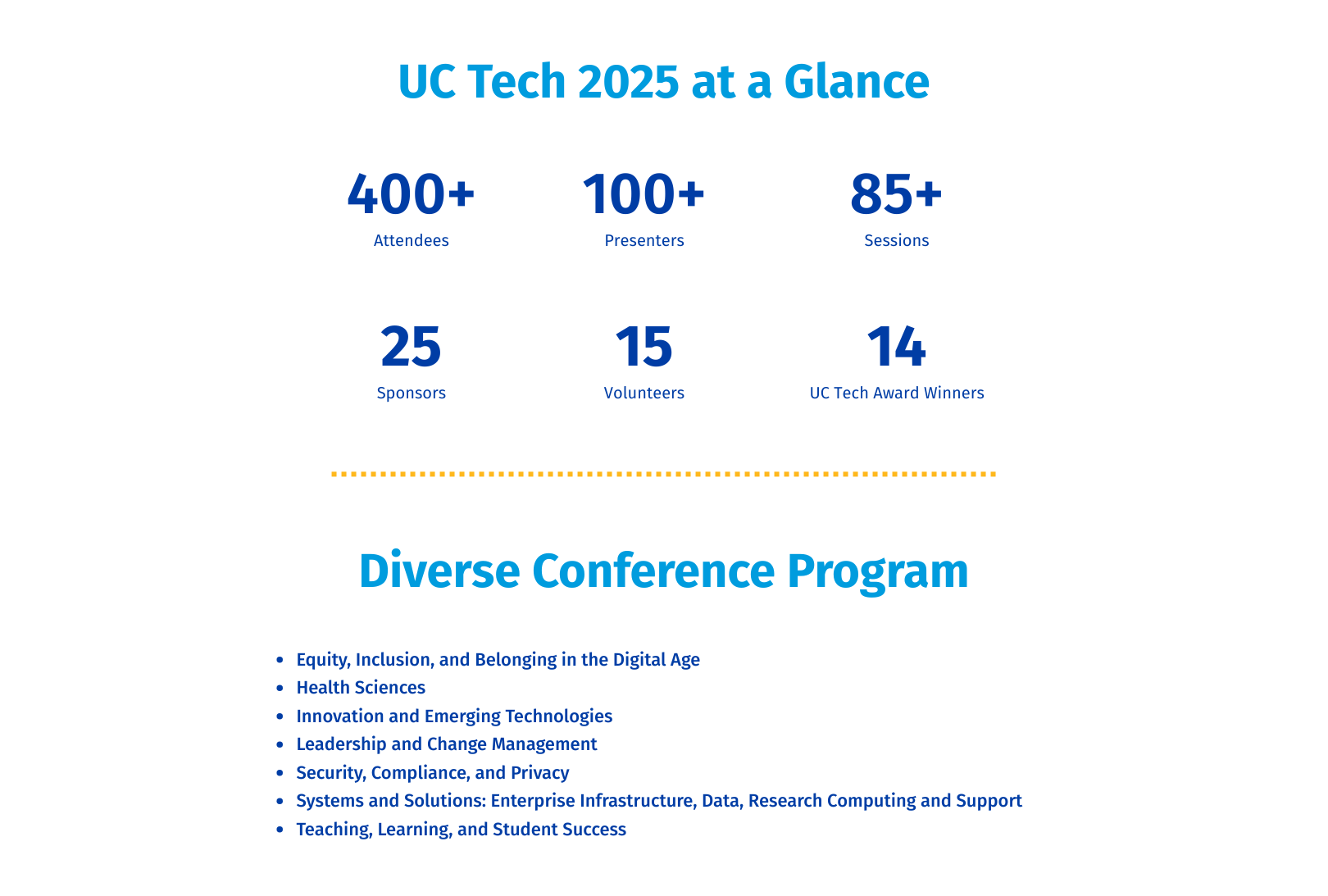 UC Tech 2025 at a Glance

400+
Attendees

100+
Presenters

85+
Sessions

25
Sponsors

15
Volunteers

14
UC Tech Award Winners

Diverse Conference Program

- Equity, Inclusion, and Belonging in the Digital Age
- Health Sciences
- Innovation and Emerging Technologies
- Leadership and Change Management
- Security, Compliance, and Privacy
- Systems and Solutions: Enterprise Infrastructure, Data, Research Computing and Support
- Teaching, Learning, and Student Success